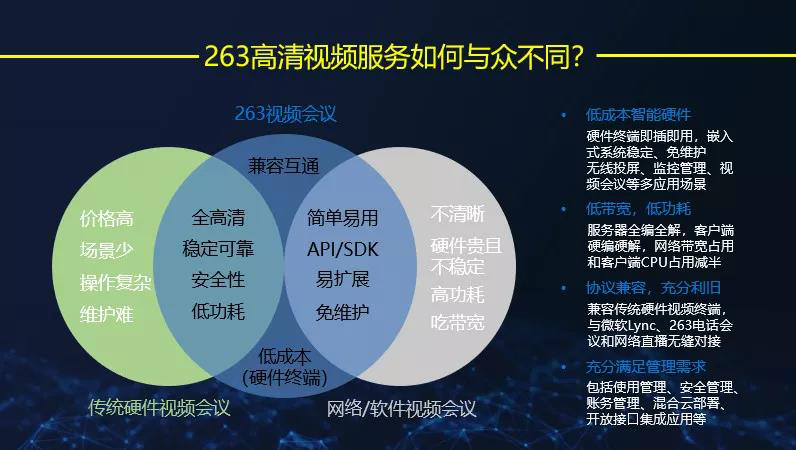 263高清视频服务如何与众不同?

263视频会议

兼容互通

价格高
场景少
操作复杂
维护难

全高清
稳定可靠
安全性
低功耗

简单易用
API/SDK
易扩展
免维护

不清晰
硬件贵且不稳定
高功耗
吃带宽

低成本
(硬件终端)

传统硬件视频会议

网络/软件视频会议

• 低成本智能硬件
硬件终端即插即用，嵌入式系统稳定、免维护
无线投屏、监控管理、视频会议等多应用场景

• 低带宽，低功耗
服务器全编全解，客户端硬编硬解，网络带宽占用和客户端CPU占用减半

• 协议兼容，充分利旧
兼容传统硬件视频终端，与微软Lync、263电话会议和网络直播无缝对接

• 充分满足管理需求
包括使用管理、安全管理、账务管理、混合云部署、开放接口集成应用等